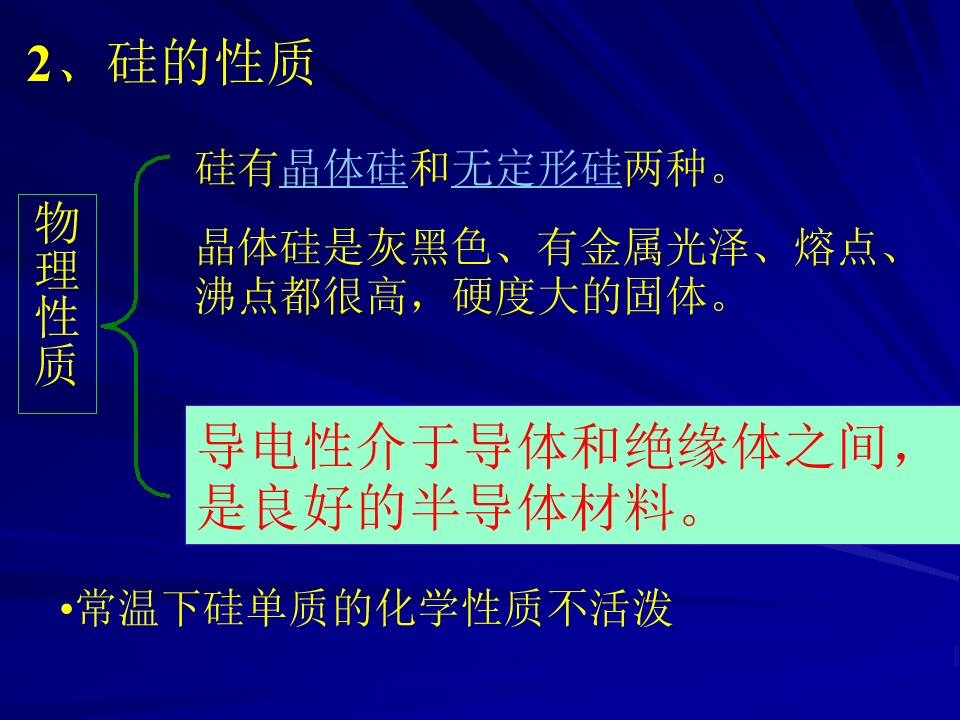 2、硅的性质

物理性质

硅有晶体硅和无定形硅两种。

晶体硅是灰黑色、有金属光泽、熔点、沸点都很高，硬度大的固体。

导电性介于导体和绝缘体之间，是良好的半导体材料。

•常温下硅单质的化学性质不活泼